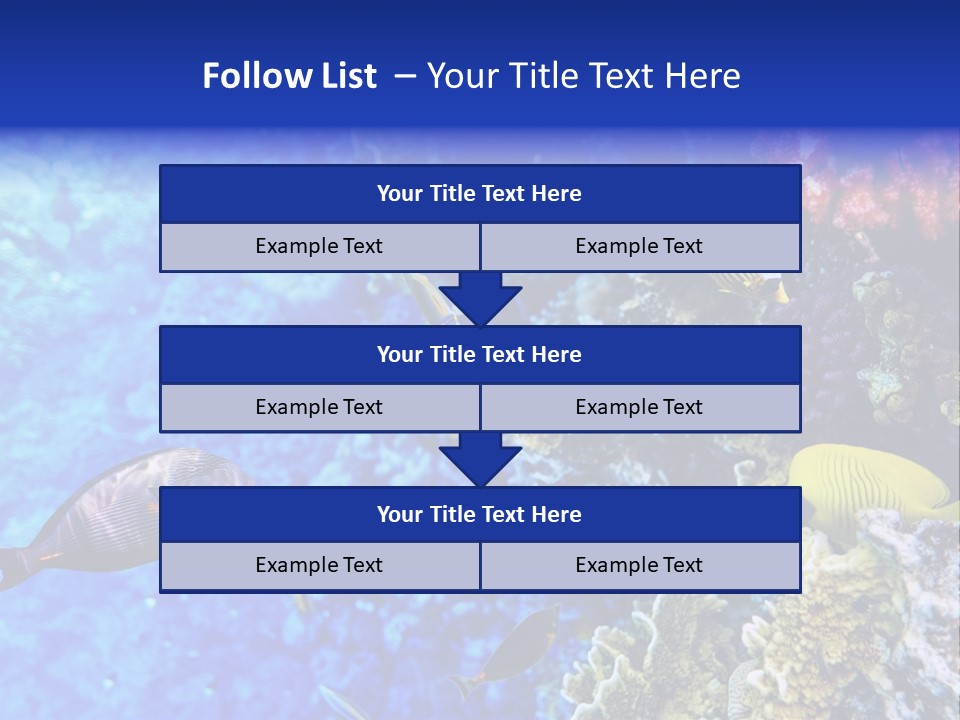 Follow List – Your Title Text Here

Your Title Text Here

Example Text

Example Text

Your Title Text Here

Example Text

Example Text

Your Title Text Here

Example Text

Example Text